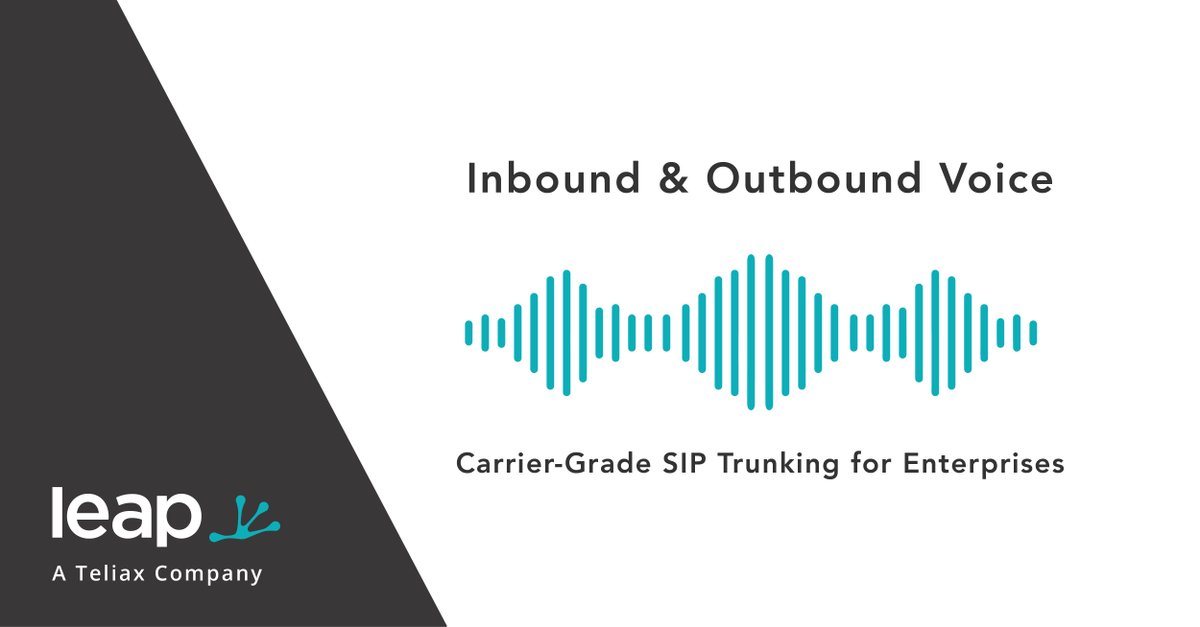 Inbound & Outbound Voice

Carrier-Grade SIP Trunking for Enterprises

leap

A Teliax Company